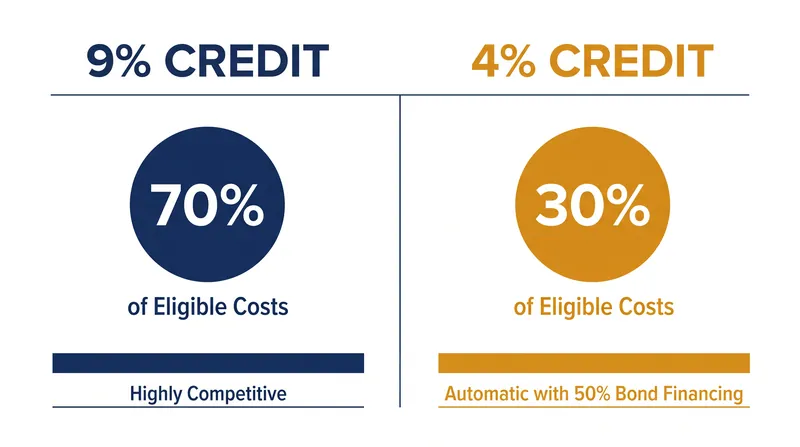 9% CREDIT

70%

of Eligible Costs

Highly Competitive

4% CREDIT

30%

of Eligible Costs

Automatic with 50% Bond Financing